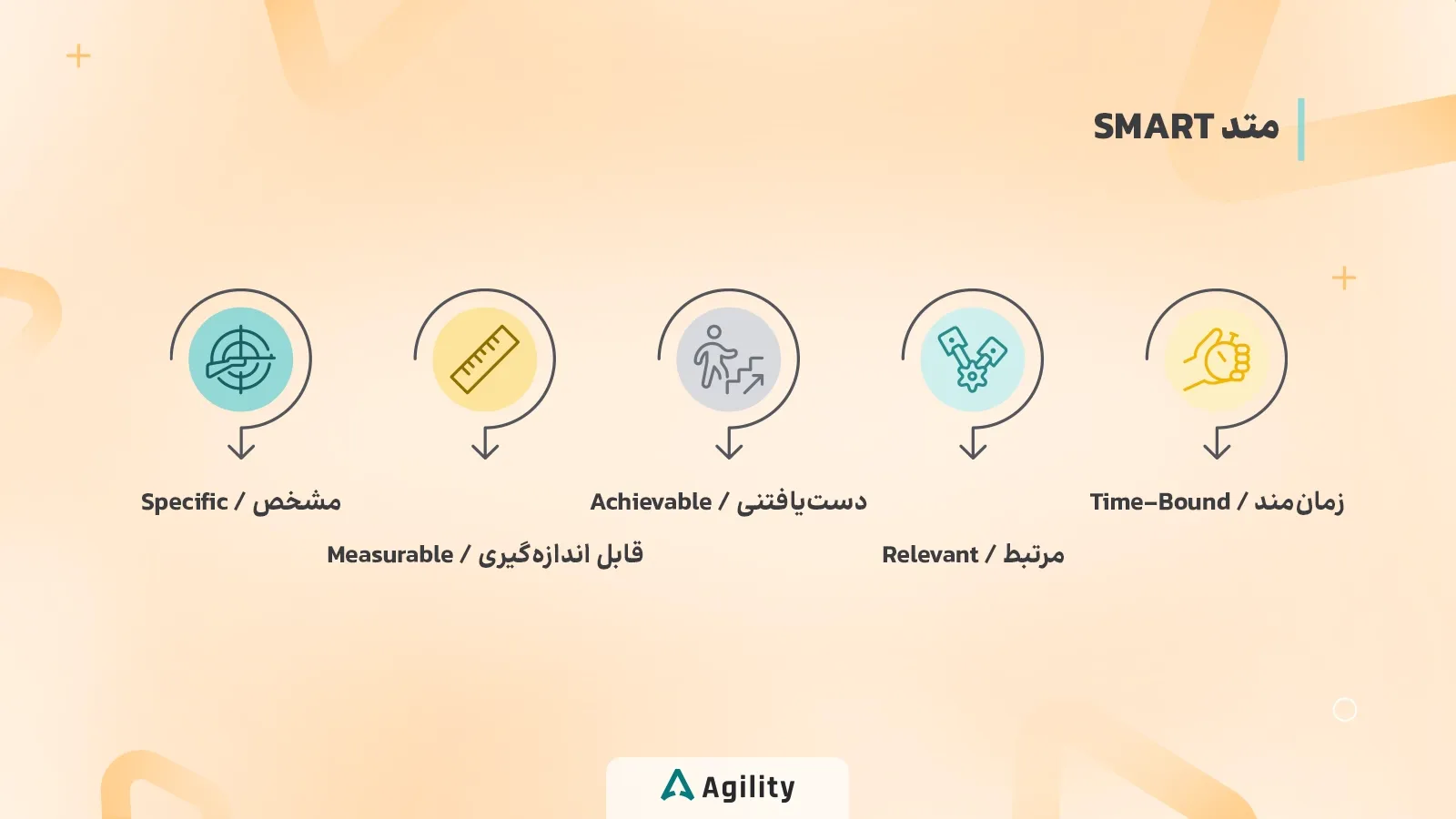 متد SMART

Specific / مشخص

Measurable / قابل اندازه‌گیری

Achievable / دست‌یافتنی

Relevant / مرتبط

Time-Bound / زمان‌مند

Agility